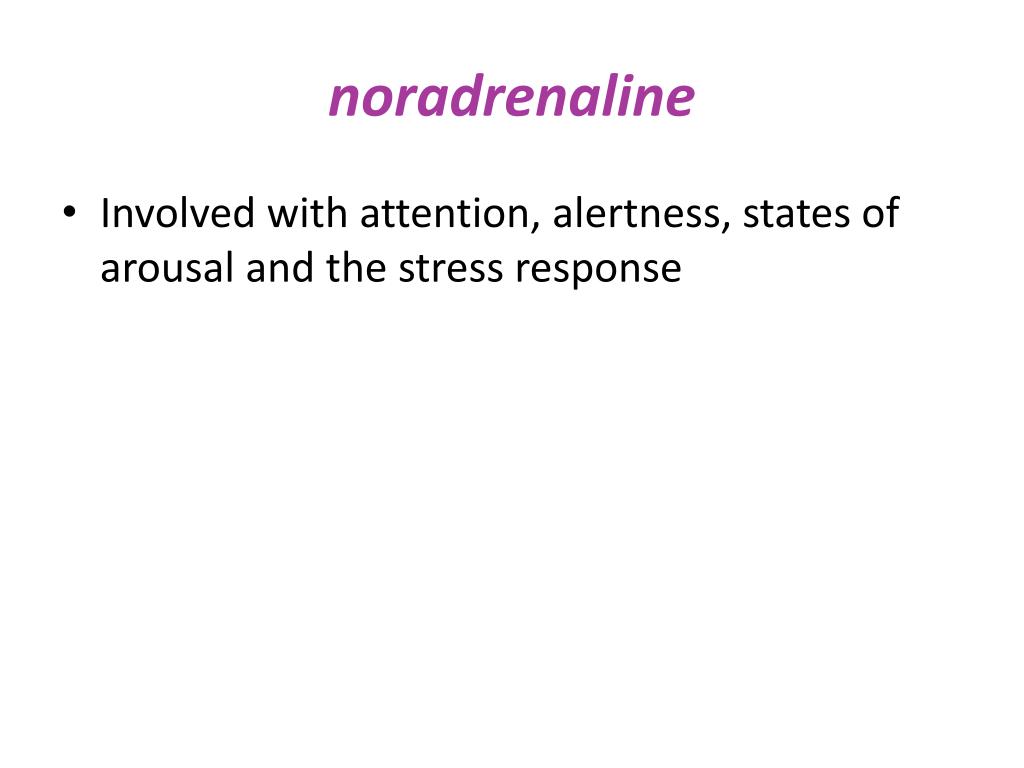 noradrenaline

• Involved with attention, alertness, states of arousal and the stress response